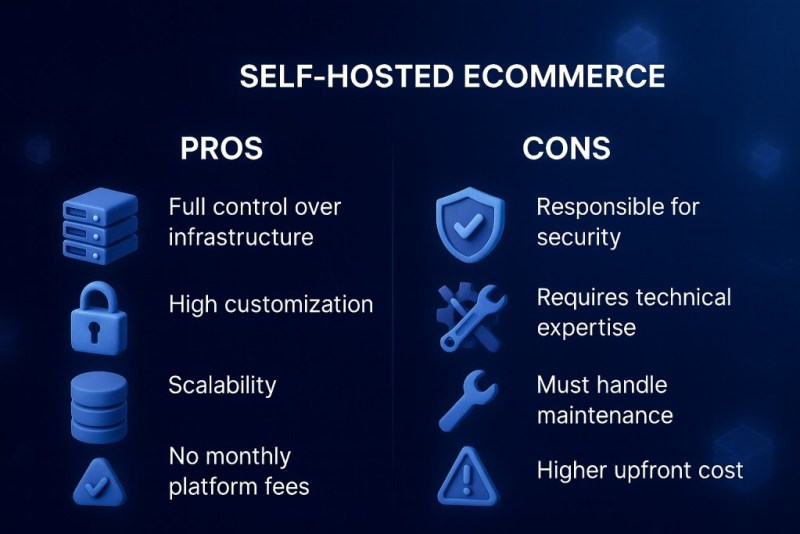 SELF-HOSTED ECOMMERCE

PROS

Full control over infrastructure

High customization

Scalability

No monthly platform fees

CONS

Responsible for security

Requires technical expertise

Must handle maintenance

Higher upfront cost